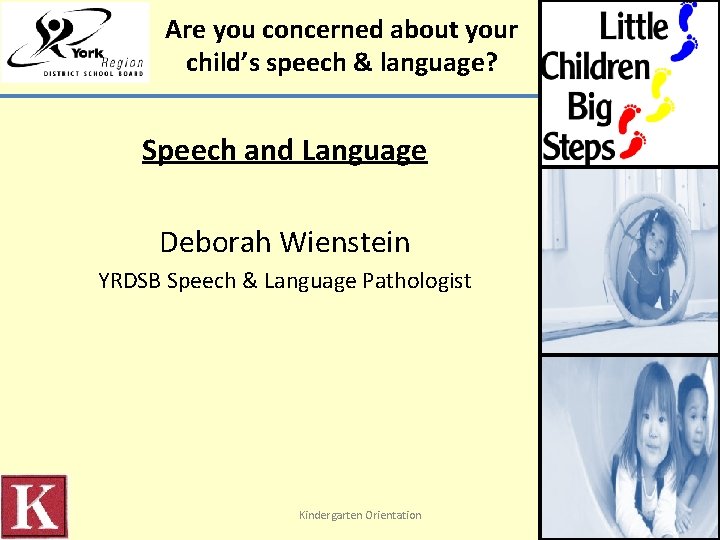 York Region
DISTRICT SCHOOL BOARD

Are you concerned about your child's speech & language?

Little Children Big Steps

Speech and Language

Deborah Wienstein

YRDSB Speech & Language Pathologist

K

Kindergarten Orientation